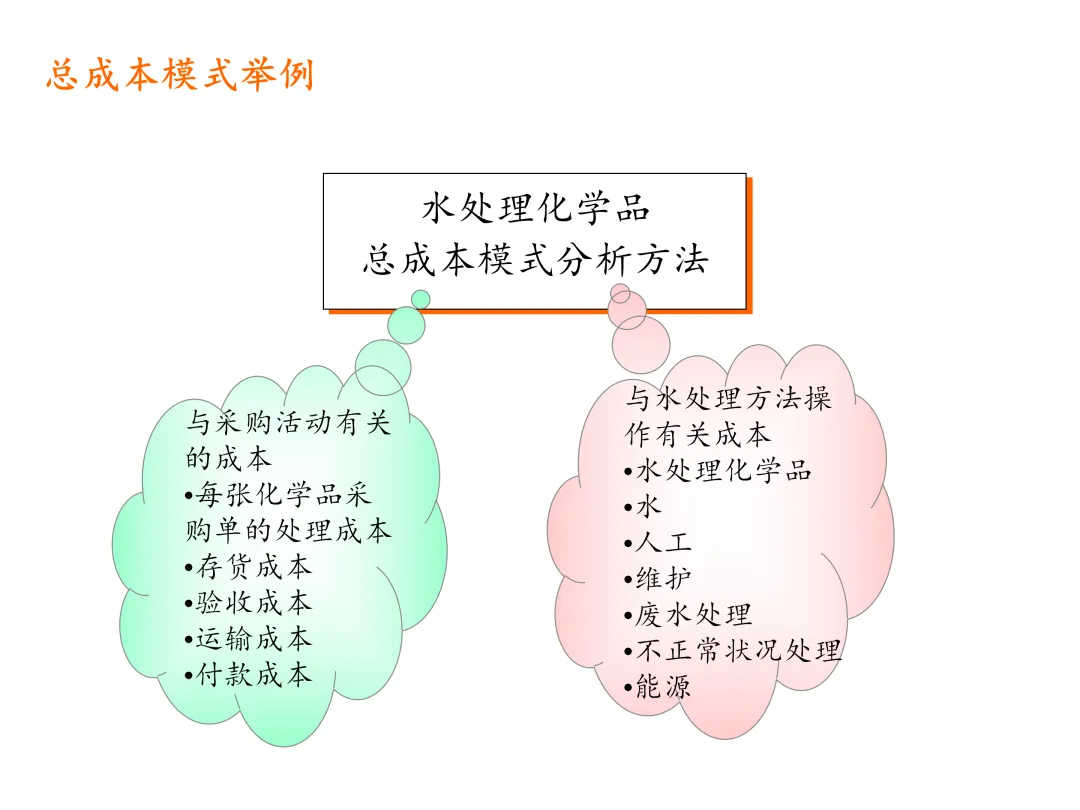 总成本模式举例

水处理化学品
总成本模式分析方法

与采购活动有关的成本
•每张化学品采购单的处理成本
•存货成本
•验收成本
•运输成本
•付款成本

与水处理方法操作有关成本
•水处理化学品
•水
•人工
•维护
•废水处理
•不正常状况处理
•能源